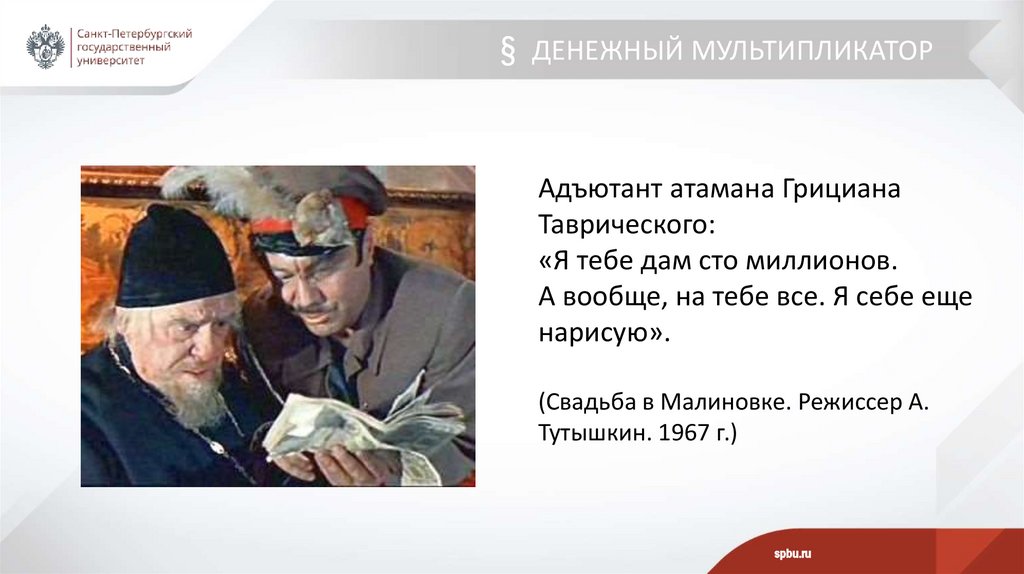 Санкт-Петербургский государственный университет

§ ДЕНЕЖНЫЙ МУЛЬТИПЛИКАТОР

Адъютант атамана Грициана Таврического:
«Я тебе дам сто миллионов.
А вообще, на тебе все. Я себе еще нарисую».

(Свадьба в Малиновке. Режиссер А. Тутышкин. 1967 г.)

spbu.ru